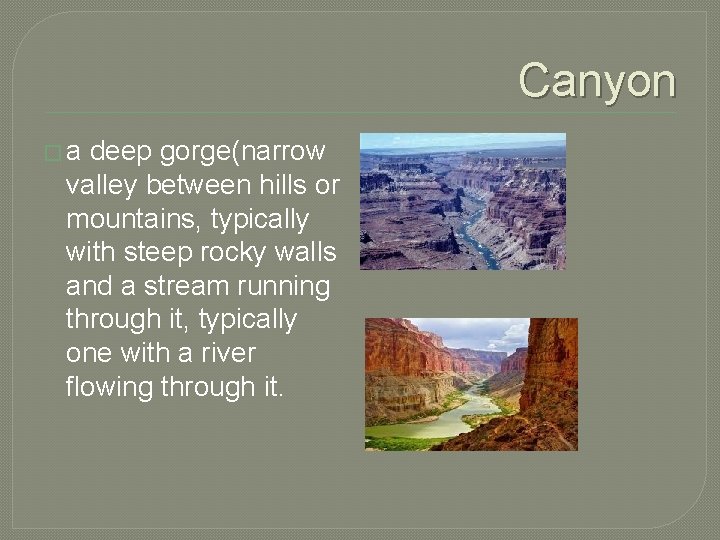 Canyon

□ a deep gorge(narrow valley between hills or mountains, typically with steep rocky walls and a stream running through it, typically one with a river flowing through it.